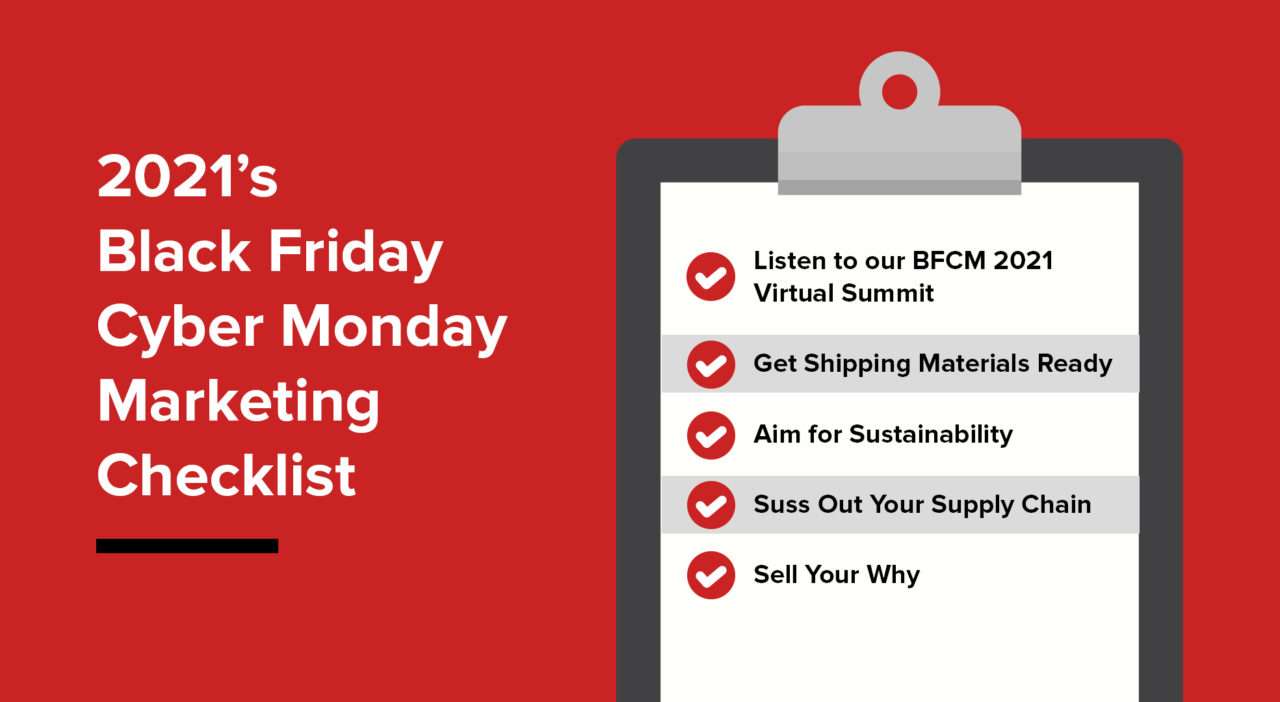 2021's
Black Friday
Cyber Monday
Marketing
Checklist

Listen to our BFCM 2021 Virtual Summit

Get Shipping Materials Ready

Aim for Sustainability

Suss Out Your Supply Chain

Sell Your Why